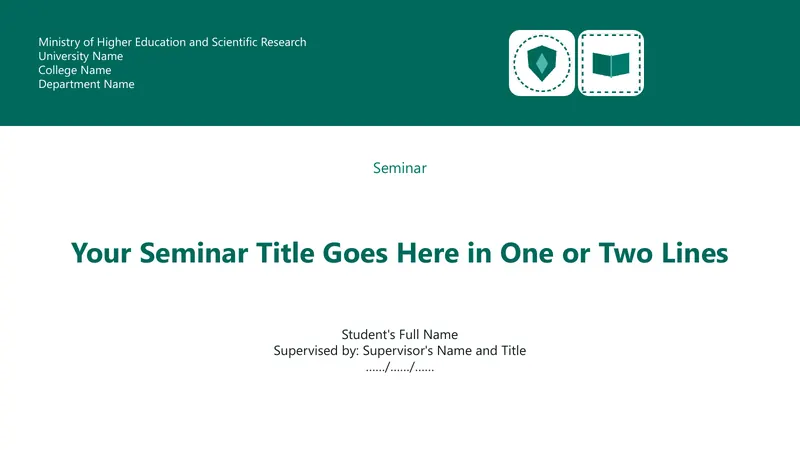 Ministry of Higher Education and Scientific Research
University Name
College Name
Department Name

Seminar

Your Seminar Title Goes Here in One or Two Lines

Student's Full Name
Supervised by: Supervisor's Name and Title
....../....../......